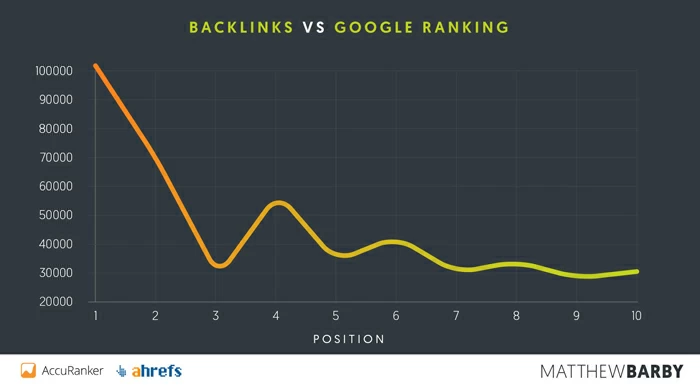 BACKLINKS VS GOOGLE RANKING

100000
90000
80000
70000
60000
50000
40000
30000
20000

1 2 3 4 5 6 7 8 9 10

POSITION

AccuRanker ahrefs

MATTHEWBARBY